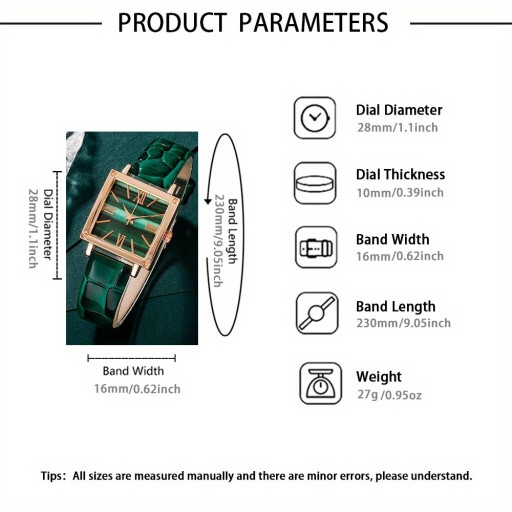 PRODUCT PARAMETERS

Dial Diameter
28mm/1.1inch

Band Length
230mm/9.05inch

Band Width
16mm/0.62inch

Dial Diameter
28mm/1.1inch

Dial Thickness
10mm/0.39inch

Band Width
16mm/0.62inch

Band Length
230mm/9.05inch

Weight
27g /0.95oz

Tips: All sizes are measured manually and there are minor errors, please understand.